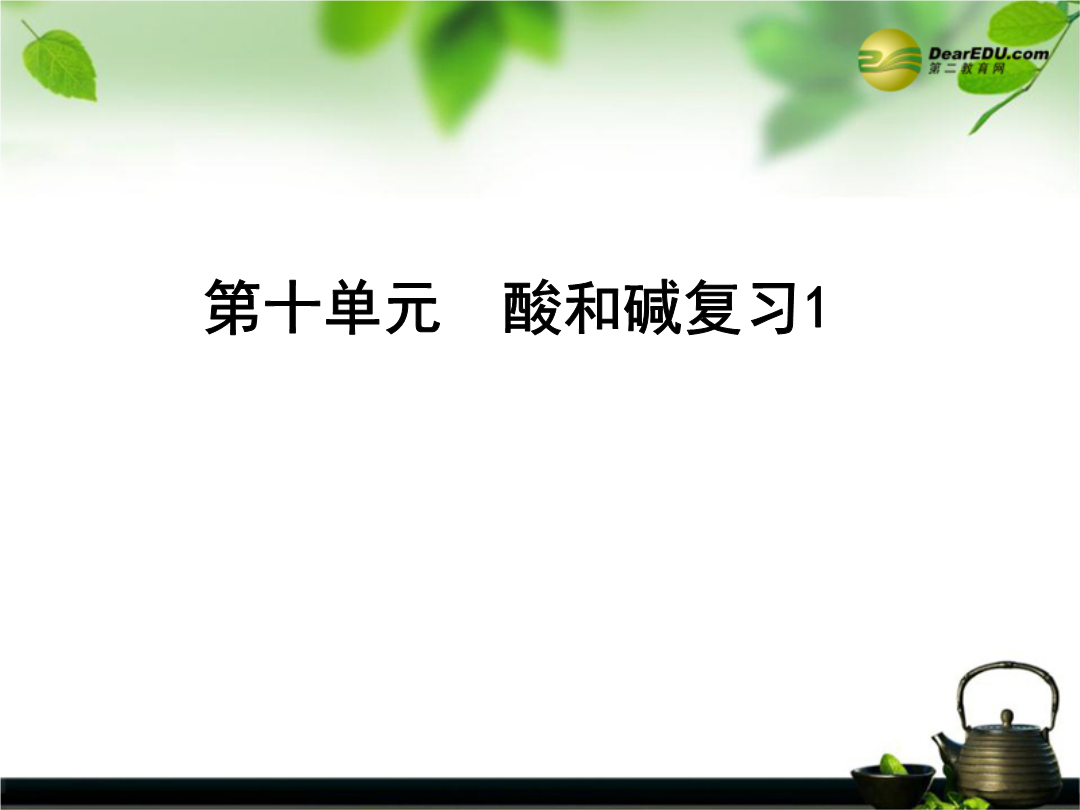 DearEDU.com
第二教育网

第十单元　酸和碱复习1